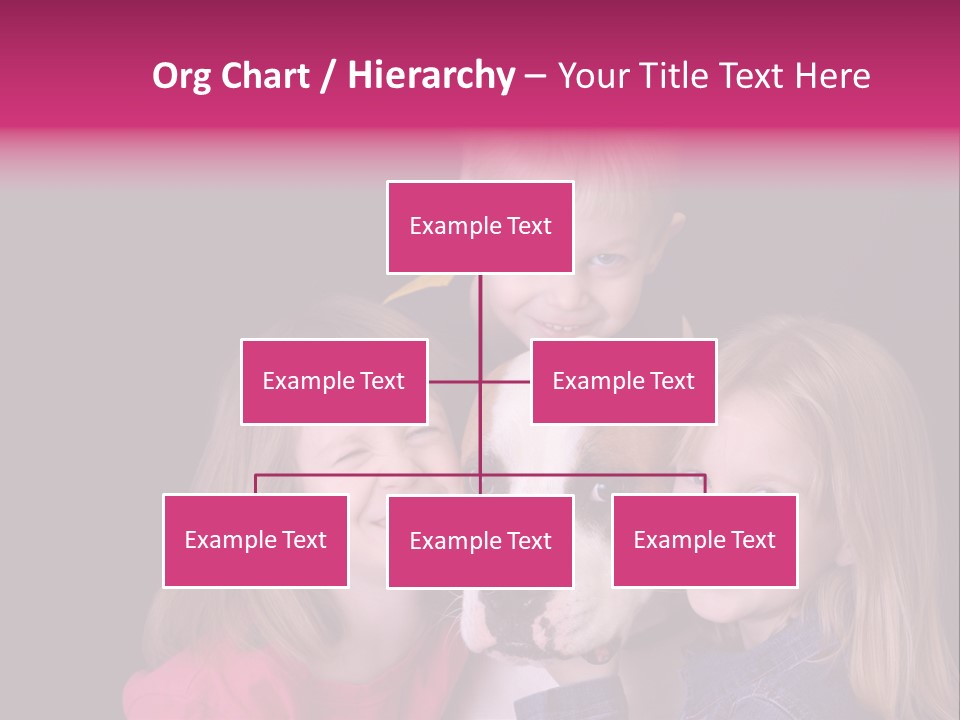 Org Chart / Hierarchy – Your Title Text Here

Example Text

Example Text

Example Text

Example Text

Example Text

Example Text